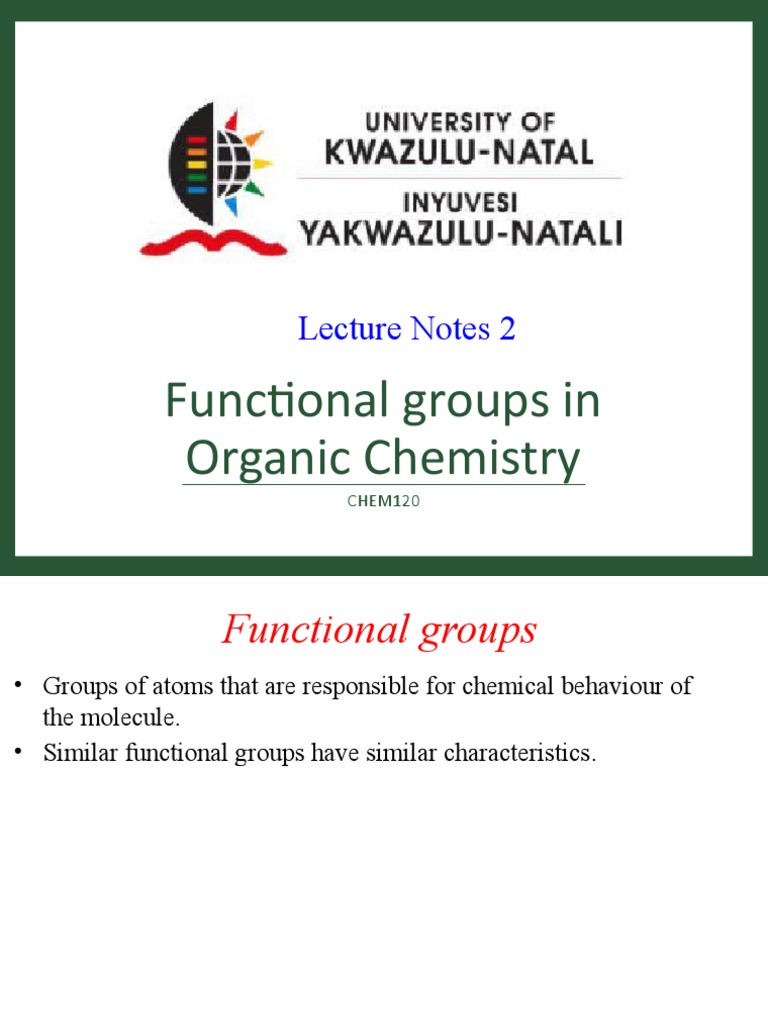 UNIVERSITY OF
KWAZULU-NATAL
INYUVESI
YAKWAZULU-NATALI

Lecture Notes 2

Functional groups in Organic Chemistry

CHEM120

Functional groups

• Groups of atoms that are responsible for chemical behaviour of the molecule.
• Similar functional groups have similar characteristics.